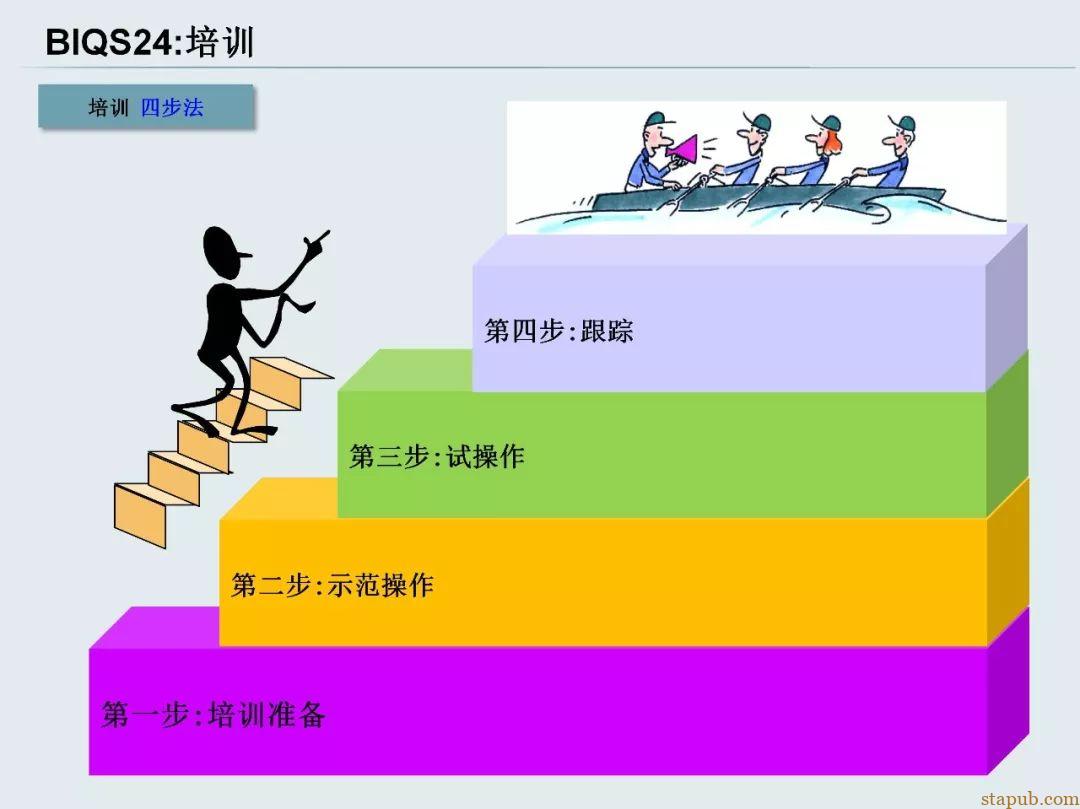 BIQS24:培训

培训 四步法

第四步:跟踪

第三步:试操作

第二步:示范操作

第一步:培训准备

stapub.com